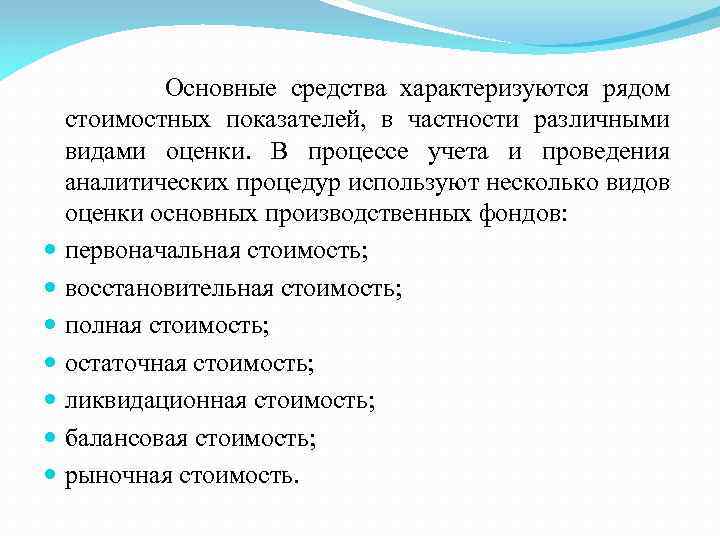 Основные средства характеризуются рядом стоимостных показателей, в частности различными видами оценки. В процессе учета и проведения аналитических процедур используют несколько видов оценки основных производственных фондов:

- первоначальная стоимость;
- восстановительная стоимость;
- полная стоимость;
- остаточная стоимость;
- ликвидационная стоимость;
- балансовая стоимость;
- рыночная стоимость.